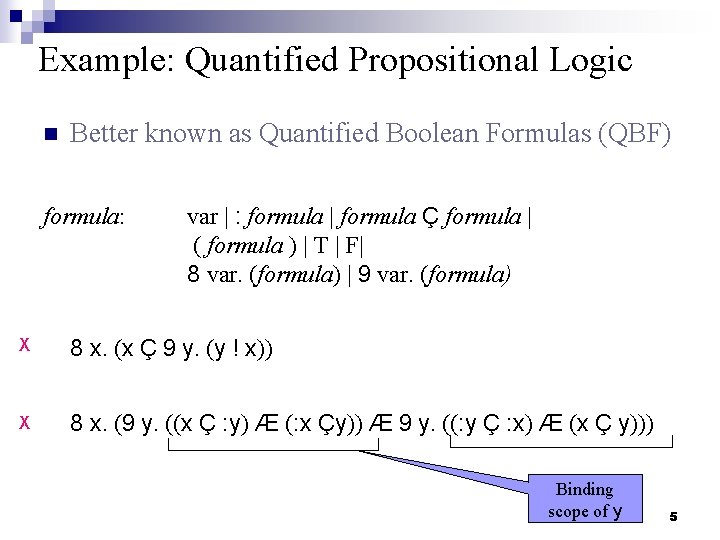 Example: Quantified Propositional Logic

Better known as Quantified Boolean Formulas (QBF)

formula: var | : formula | formula Ç formula | ( formula ) | T | F| 8 var. (formula) | 9 var. (formula)

x 8 x. (x Ç 9 y. (y ! x))

x 8 x. (9 y. ((x Ç :y) Æ (:x Çy)) Æ 9 y. ((:y Ç :x) Æ (x Ç y)))

Binding scope of y

5